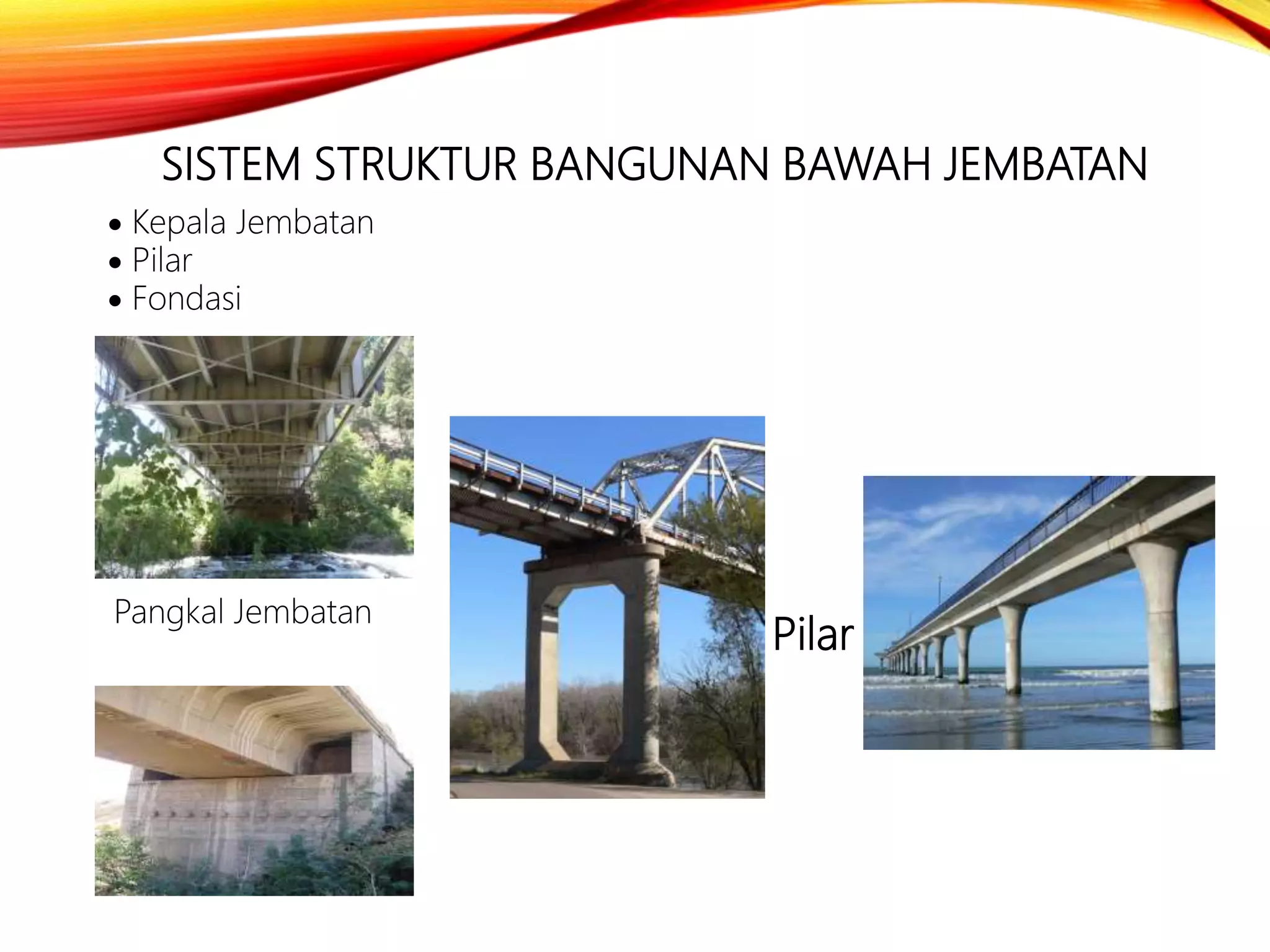 SISTEM STRUKTUR BANGUNAN BAWAH JEMBATAN

• Kepala Jembatan
• Pilar
• Fondasi

Pangkal Jembatan

Pilar